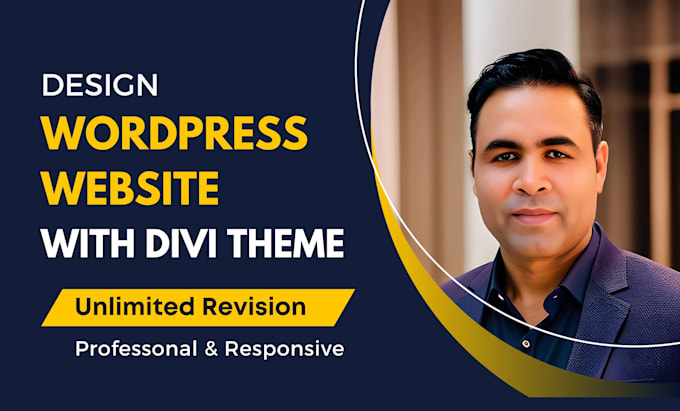 DESIGN
WORDPRESS
WEBSITE
WITH DIVI THEME

Unlimited Revision

Professonal & Responsive